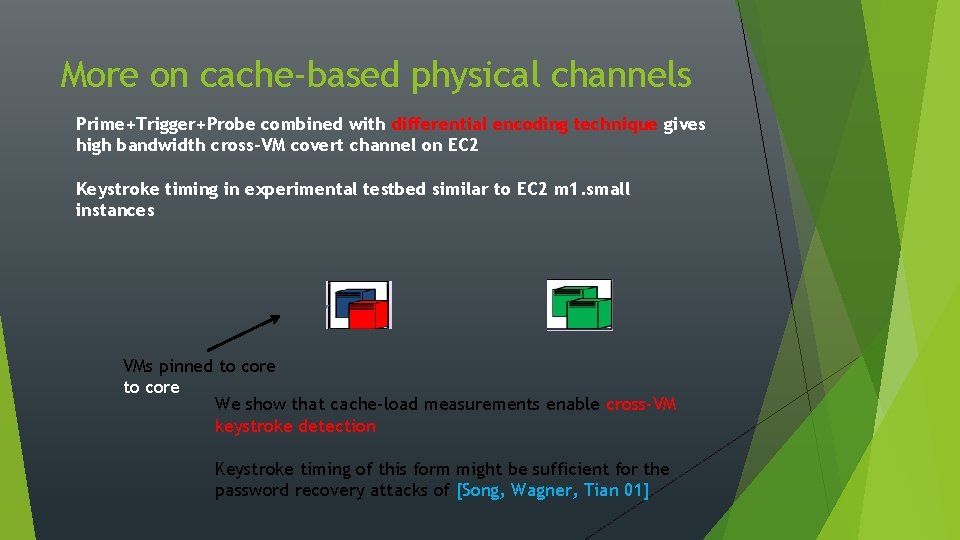 More on cache-based physical channels

Prime+Trigger+Probe combined with differential encoding technique gives high bandwidth cross-VM covert channel on EC2

Keystroke timing in experimental testbed similar to EC2 m1.small instances

VMs pinned to core to core

We show that cache-load measurements enable cross-VM keystroke detection

Keystroke timing of this form might be sufficient for the password recovery attacks of [Song, Wagner, Tian 01]